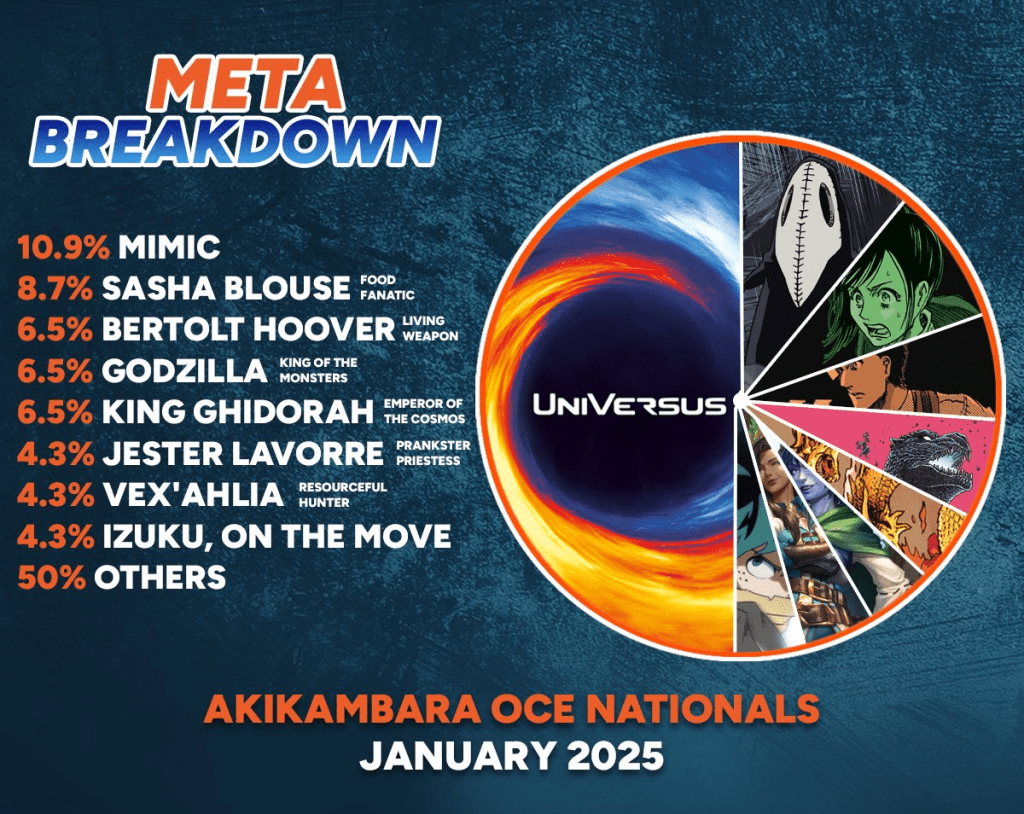 META BREAKDOWN

10.9% MIMIC
8.7% SASHA BLOUSE FOOD FANATIC
6.5% BERTOLT HOOVER LIVING WEAPON
6.5% GODZILLA KING OF THE MONSTERS
6.5% KING GHIDORAH EMPEROR OF THE COSMOS
4.3% JESTER LAVORRE PRANKSTER PRIESTESS
4.3% VEX'AHLIA RESOURCEFUL HUNTER
4.3% IZUKU, ON THE MOVE
50% OTHERS

UNIVERSUS

AKIKAMBARA OCE NATIONALS
JANUARY 2025